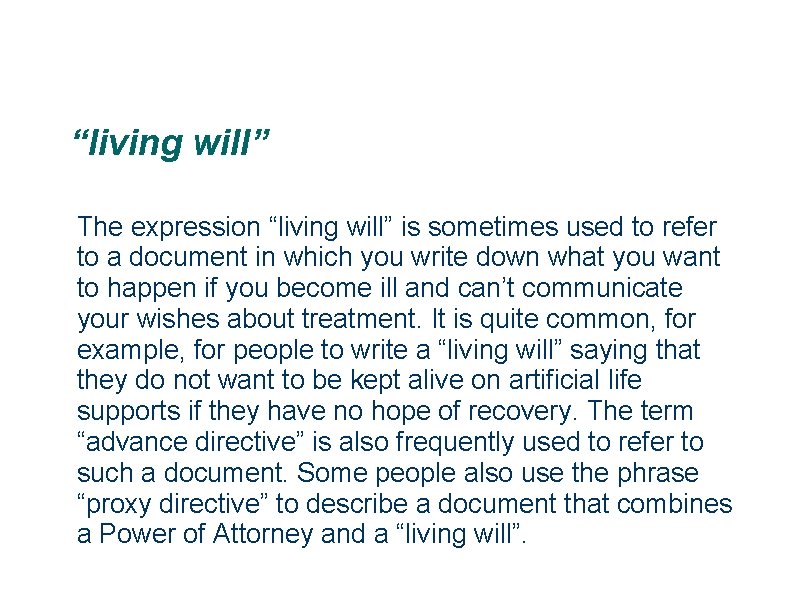 “living will”

The expression “living will” is sometimes used to refer to a document in which you write down what you want to happen if you become ill and can’t communicate your wishes about treatment. It is quite common, for example, for people to write a “living will” saying that they do not want to be kept alive on artificial life supports if they have no hope of recovery. The term “advance directive” is also frequently used to refer to such a document. Some people also use the phrase “proxy directive” to describe a document that combines a Power of Attorney and a “living will”.